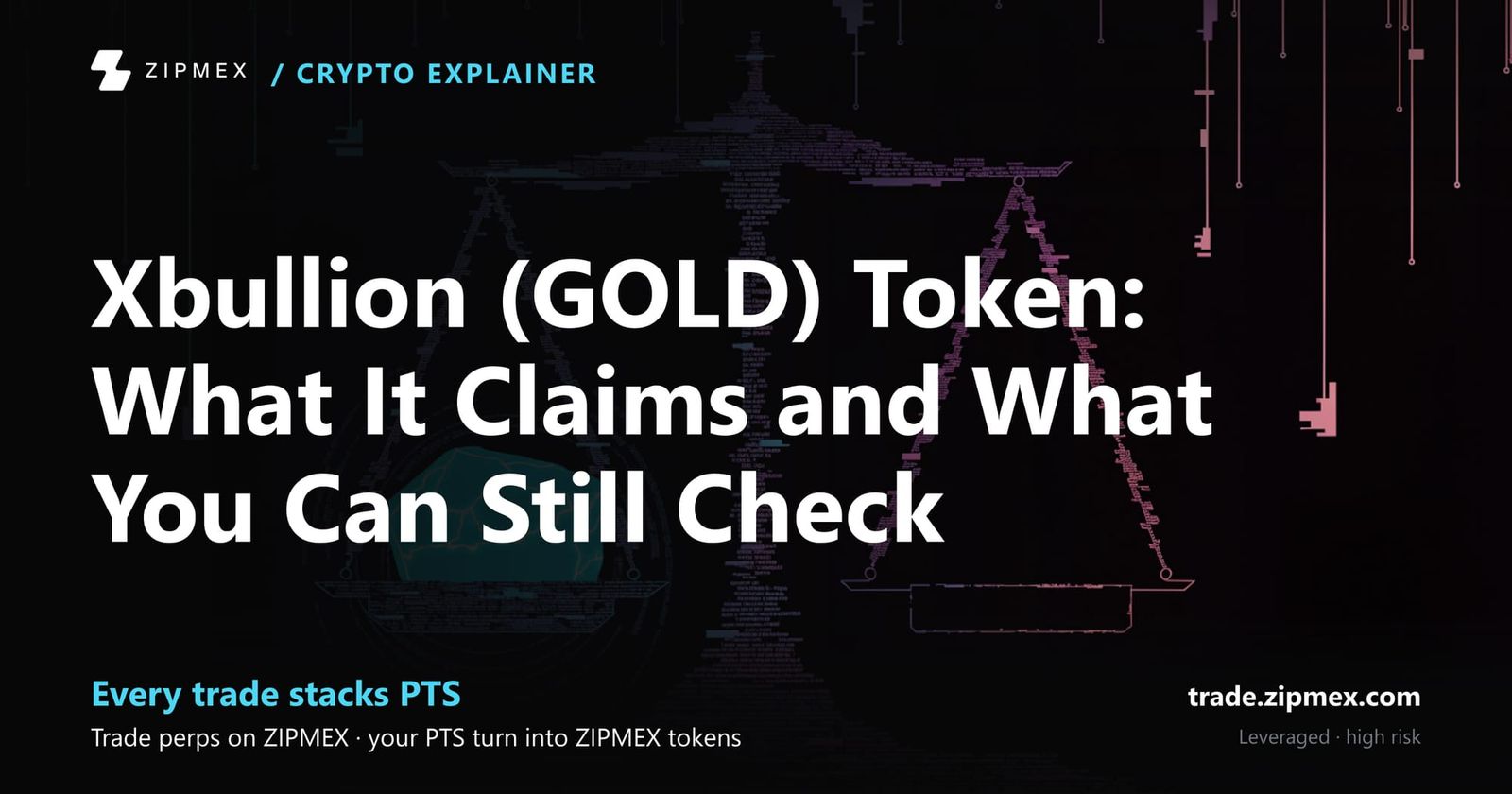 ZIPMEX / CRYPTO EXPLAINER

Xbullion (GOLD) Token: What It Claims and What You Can Still Check

Every trade stacks PTS

Trade perps on ZIPMEX · your PTS turn into ZIPMEX tokens

trade.zipmex.com

Leveraged · high risk